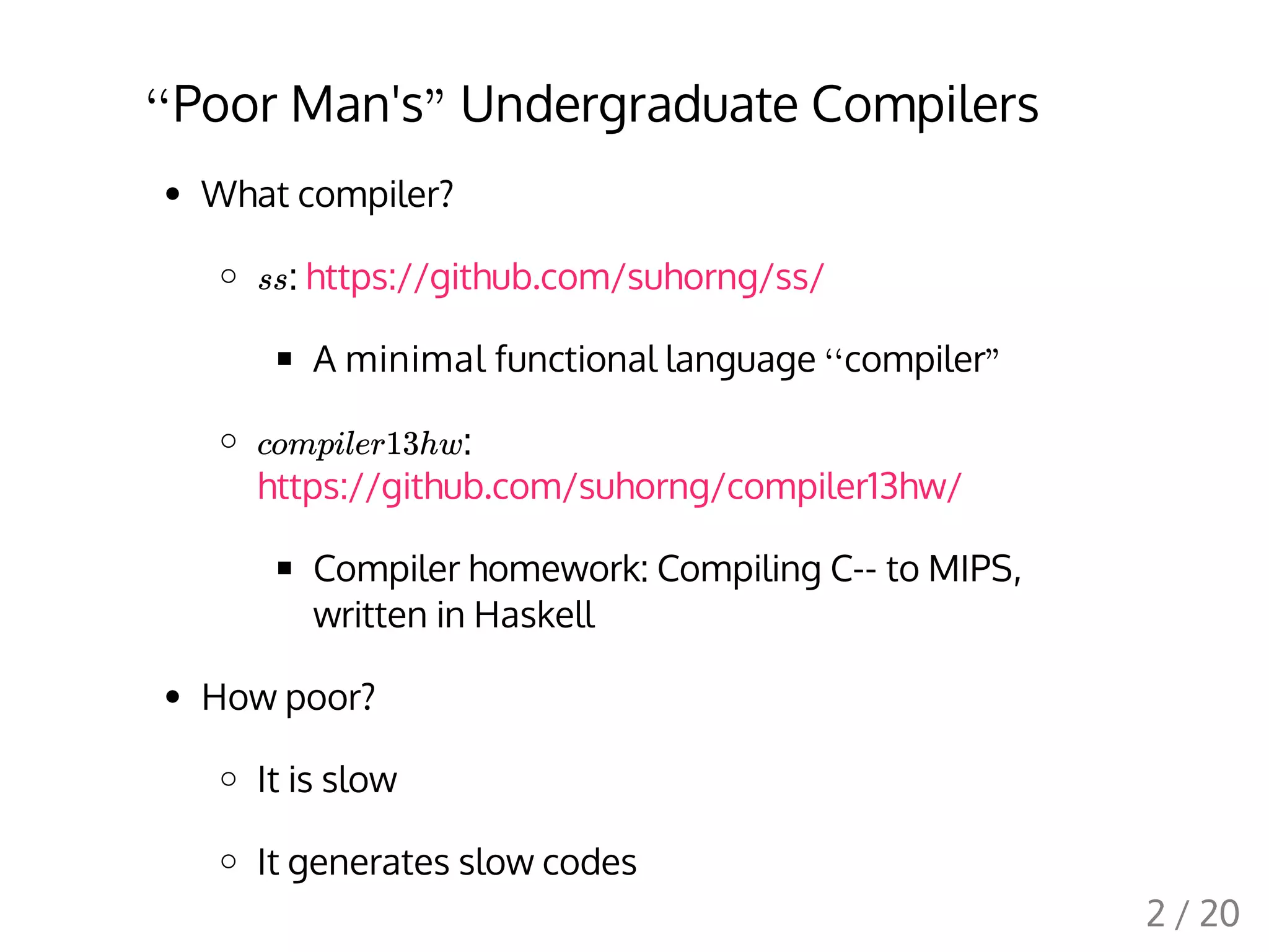 “Poor Man's” Undergraduate Compilers

- What compiler?
  - $ss$: https://github.com/suhorng/ss/
    - A minimal functional language “compiler”
  - $compiler13hw$: https://github.com/suhorng/compiler13hw/
    - Compiler homework: Compiling C-- to MIPS, written in Haskell
- How poor?
  - It is slow
  - It generates slow codes

2 / 20